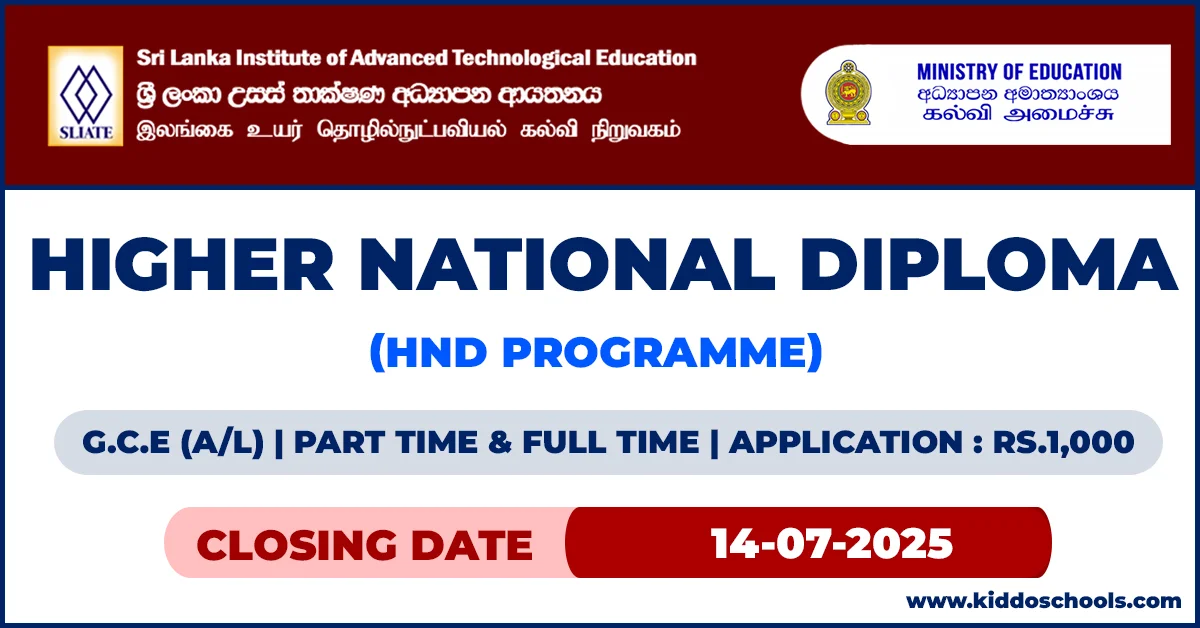 SLIATE

Sri Lanka Institute of Advanced Technological Education
ශ්‍රී ලංකා උසස් තාක්ෂණ අධ්‍යාපන ආයතනය
இலங்கை உயர் தொழில்நுட்பவியல் கல்வி நிறுவகம்

MINISTRY OF EDUCATION
අධ්‍යාපන අමාත්‍යාංශය
கல்வி அமைச்சு

HIGHER NATIONAL DIPLOMA

(HND PROGRAMME)

G.C.E (A/L) | PART TIME & FULL TIME | APPLICATION : RS.1,000

CLOSING DATE 14-07-2025

www.kiddoschools.com